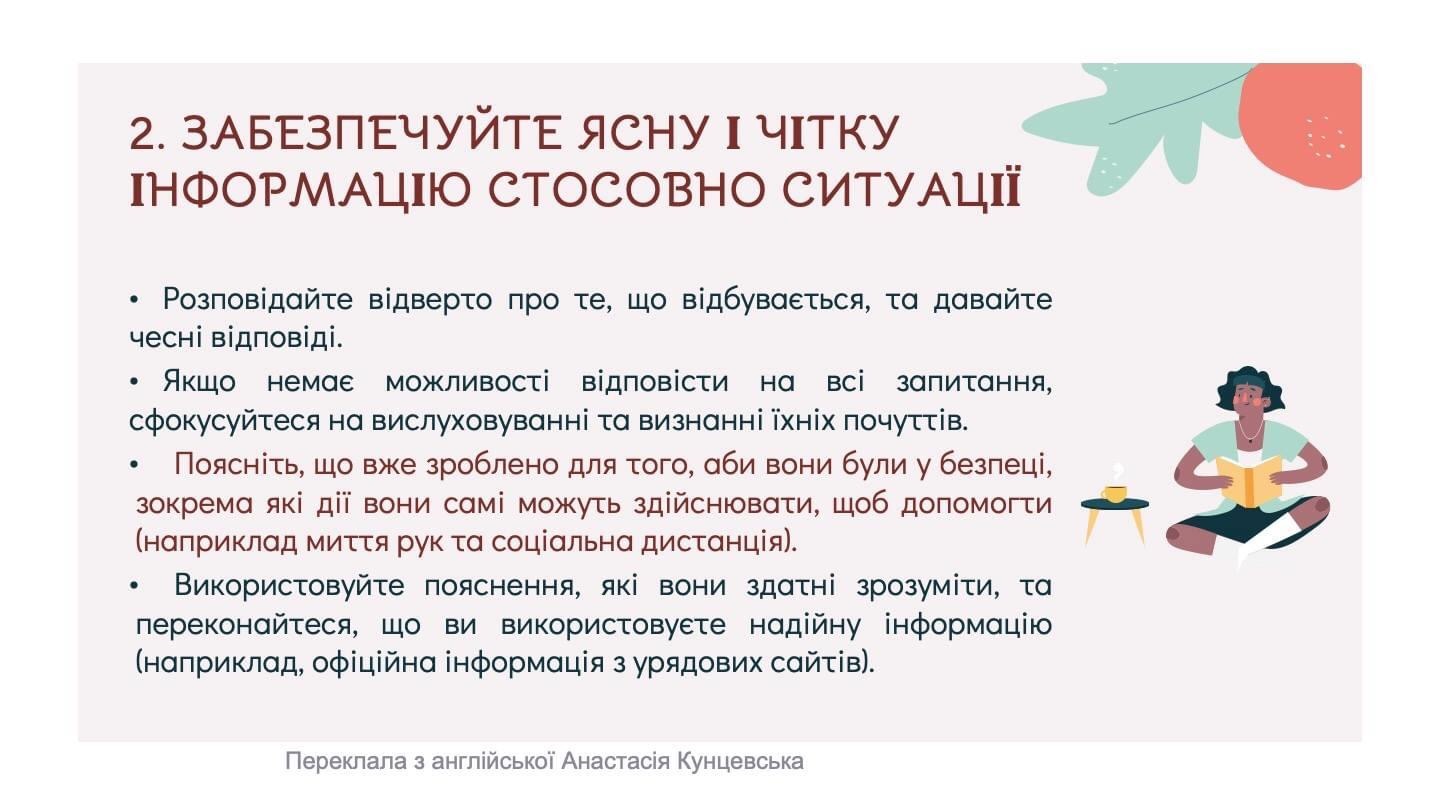 2. ЗАБЕЗПЕЧУЙТЕ ЯСНУ І ЧІТКУ ІНФОРМАЦІЮ СТОСОВНО СИТУАЦІЇ

• Розповідайте відверто про те, що відбувається, та давайте чесні відповіді.

• Якщо немає можливості відповісти на всі запитання, сфокусуйтеся на вислуховуванні та визнанні їхніх почуттів.

• Поясніть, що вже зроблено для того, аби вони були у безпеці, зокрема які дії вони самі можуть здійснювати, щоб допомогти (наприклад миття рук та соціальна дистанція).

• Використовуйте пояснення, які вони здатні зрозуміти, та переконайтеся, що ви використовуєте надійну інформацію (наприклад, офіційна інформація з урядових сайтів).

Переклала з англійської Анастасія Кунцевська